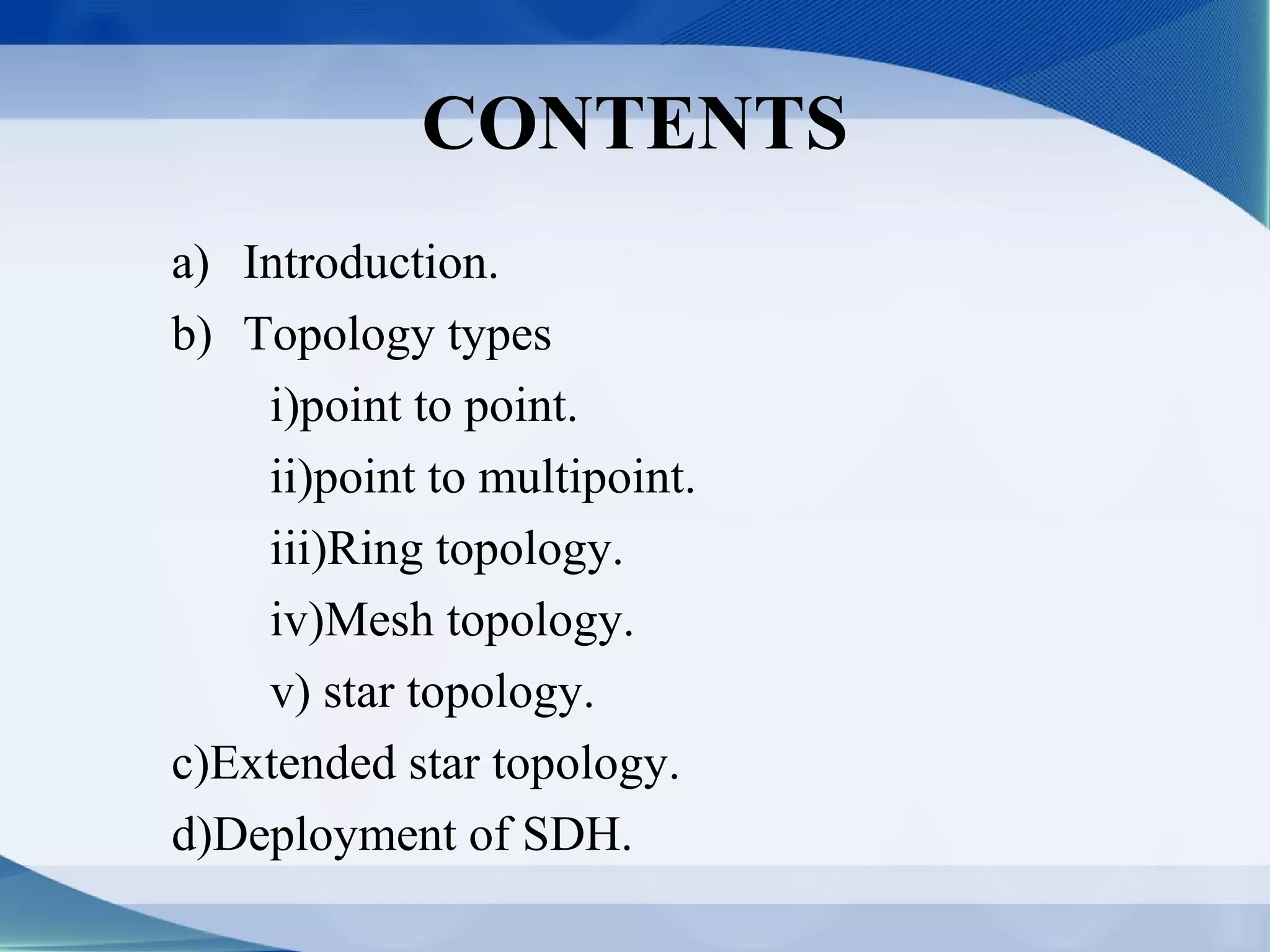 CONTENTS

a) Introduction.
b) Topology types
i)point to point.
ii)point to multipoint.
iii)Ring topology.
iv)Mesh topology.
v) star topology.
c)Extended star topology.
d)Deployment of SDH.